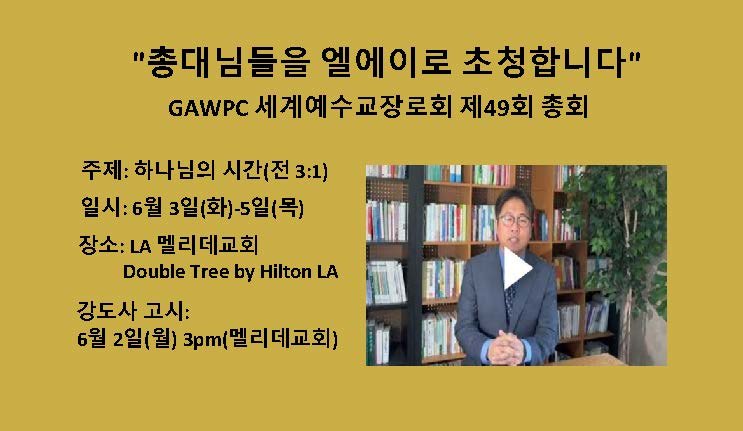 "총대님들을 엘에이로 초청합니다"
GAWPC 세계예수교장로회 제49회 총회

주제: 하나님의 시간(전 3:1)

일시: 6월 3일(화)-5일(목)

장소: LA 멜리데교회
Double Tree by Hilton LA

강도사 고시:
6월 2일(월) 3pm(멜리데교회)